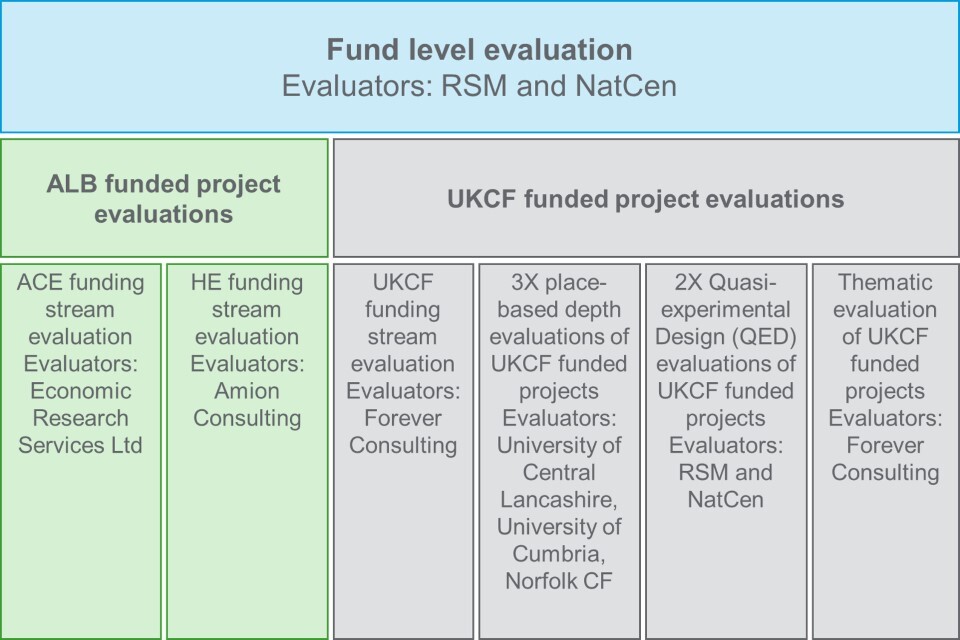 Fund level evaluation
Evaluators: RSM and NatCen

ALB funded project evaluations

UKCF funded project evaluations

ACE funding stream evaluation Evaluators: Economic Research Services Ltd

HE funding stream evaluation Evaluators: Amion Consulting

UKCF funding stream evaluation Evaluators: Forever Consulting

3X place-based depth evaluations of UKCF funded projects Evaluators: University of Central Lancashire, University of Cumbria, Norfolk CF

2X Quasi-experimental Design (QED) evaluations of UKCF funded projects Evaluators: RSM and NatCen

Thematic evaluation of UKCF funded projects Evaluators: Forever Consulting